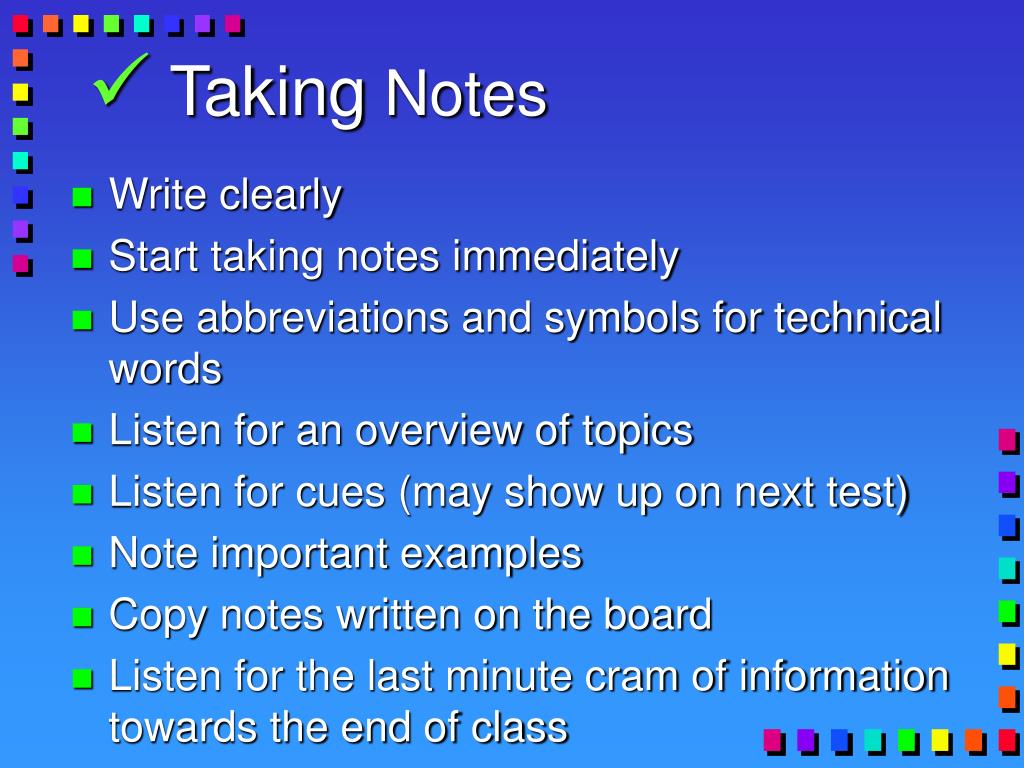 ✓ Taking Notes

- Write clearly
- Start taking notes immediately
- Use abbreviations and symbols for technical words
- Listen for an overview of topics
- Listen for cues (may show up on next test)
- Note important examples
- Copy notes written on the board
- Listen for the last minute cram of information towards the end of class